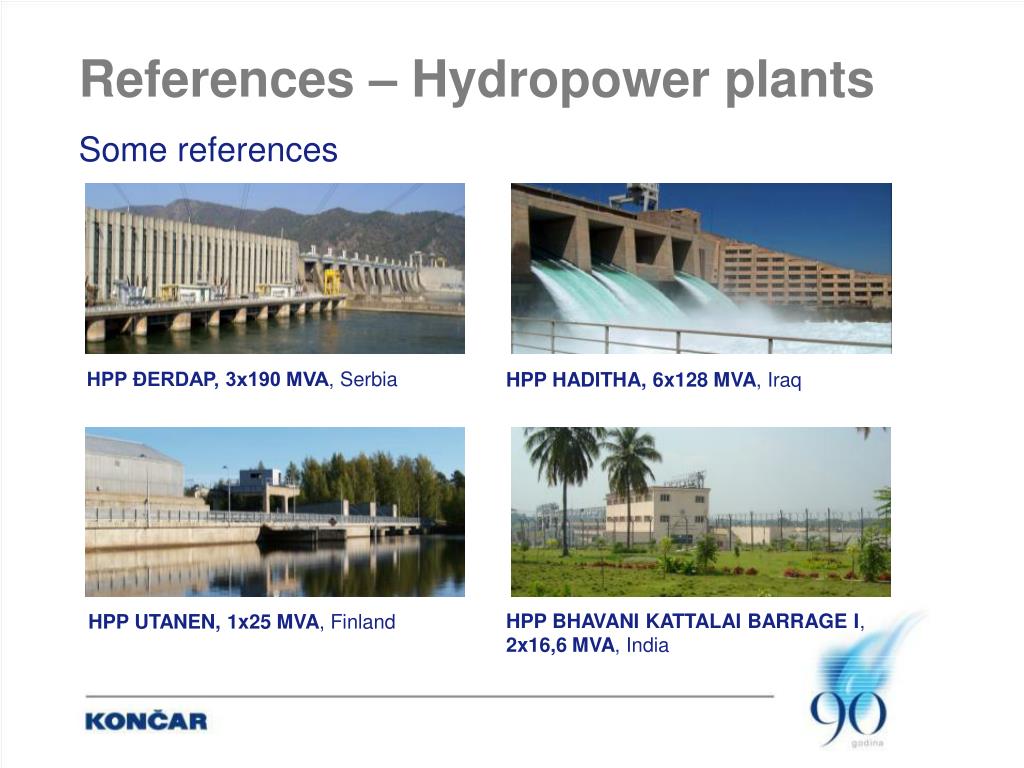 References – Hydropower plants

Some references

HPP ĐERDAP, 3x190 MVA, Serbia

HPP HADITHA, 6x128 MVA, Iraq

HPP UTANEN, 1x25 MVA, Finland

HPP BHAVANI KATTALAI BARRAGE I, 2x16,6 MVA, India

KONČAR

90 godina